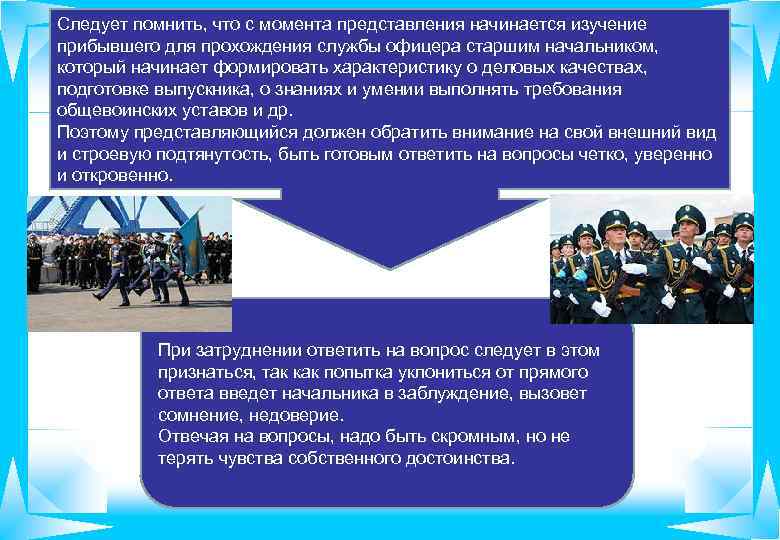 Следует помнить, что с момента представления начинается изучение прибывшего для прохождения службы офицера старшим начальником, который начинает формировать характеристику о деловых качествах, подготовке выпускника, о знаниях и умении выполнять требования общевоинских уставов и др.
Поэтому представляющийся должен обратить внимание на свой внешний вид и строевую подтянутость, быть готовым ответить на вопросы четко, уверенно и откровенно.

При затруднении ответить на вопрос следует в этом признаться, так как попытка уклониться от прямого ответа введет начальника в заблуждение, вызовет сомнение, недоверие.
Отвечая на вопросы, надо быть скромным, но не терять чувства собственного достоинства.